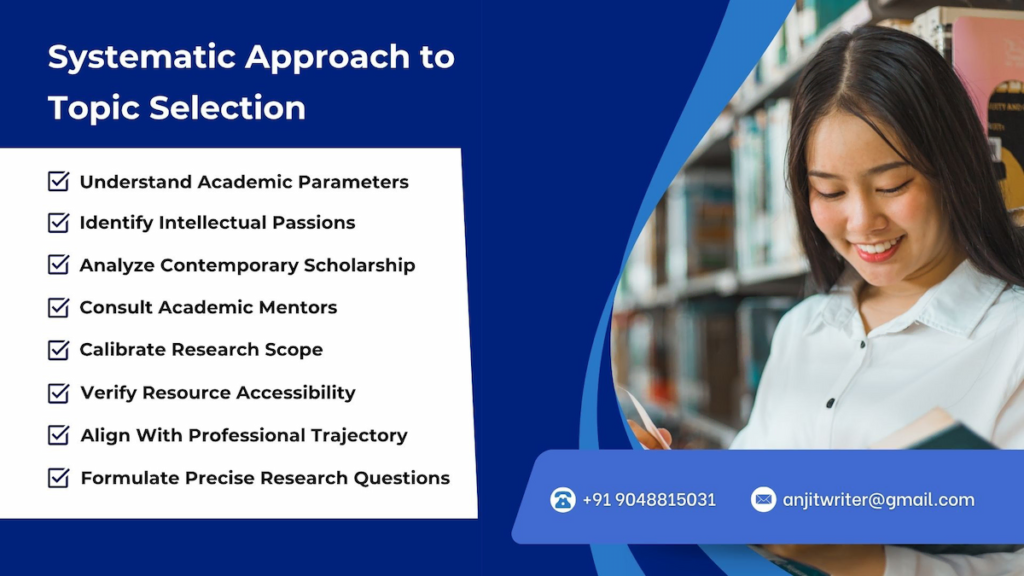 Systematic Approach to Topic Selection

Understand Academic Parameters
Identify Intellectual Passions
Analyze Contemporary Scholarship
Consult Academic Mentors
Calibrate Research Scope
Verify Resource Accessibility
Align With Professional Trajectory
Formulate Precise Research Questions

+91 9048815031
anjitwriter@gmail.com